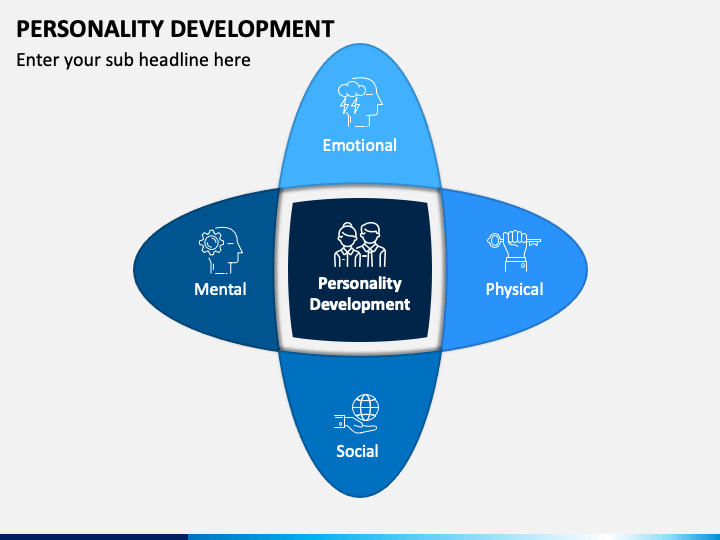 PERSONALITY DEVELOPMENT

Enter your sub headline here

Emotional

Mental

Personality Development

Physical

Social